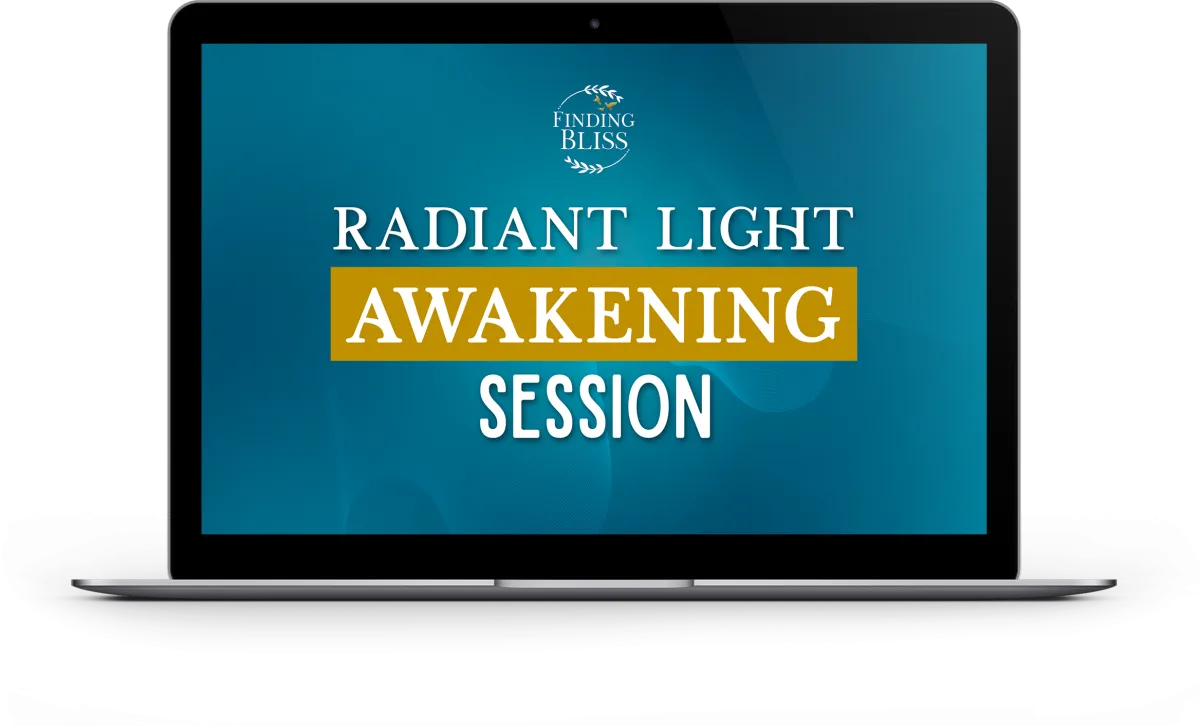 FINDING BLISS

RADIANT LIGHT
AWAKENING
SESSION